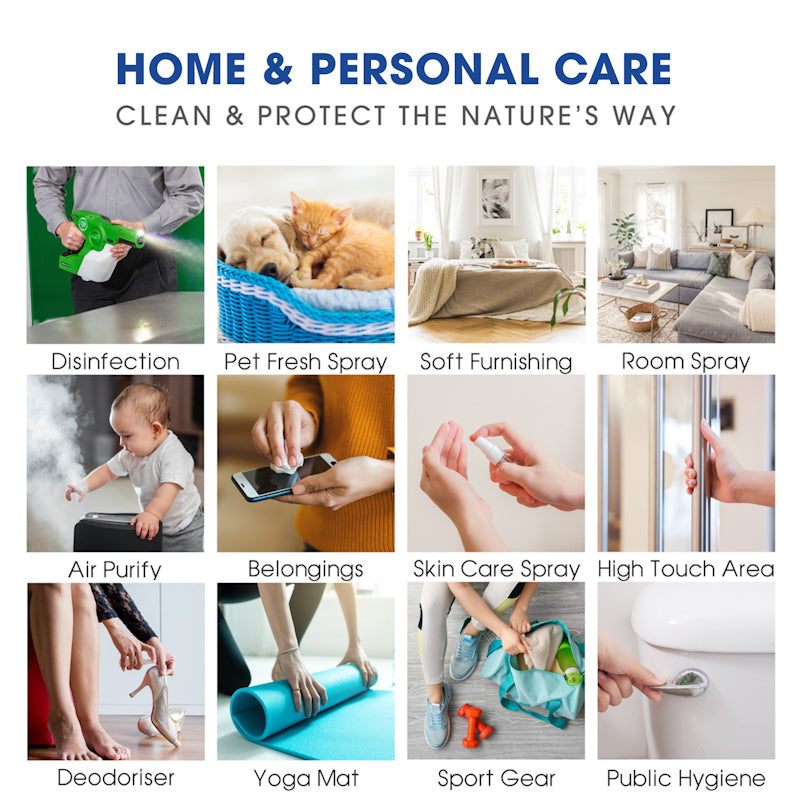 HOME & PERSONAL CARE
CLEAN & PROTECT THE NATURE'S WAY

Disinfection
Pet Fresh Spray
Soft Furnishing
Room Spray
Air Purify
Belongings
Skin Care Spray
High Touch Area
Deodoriser
Yoga Mat
Sport Gear
Public Hygiene